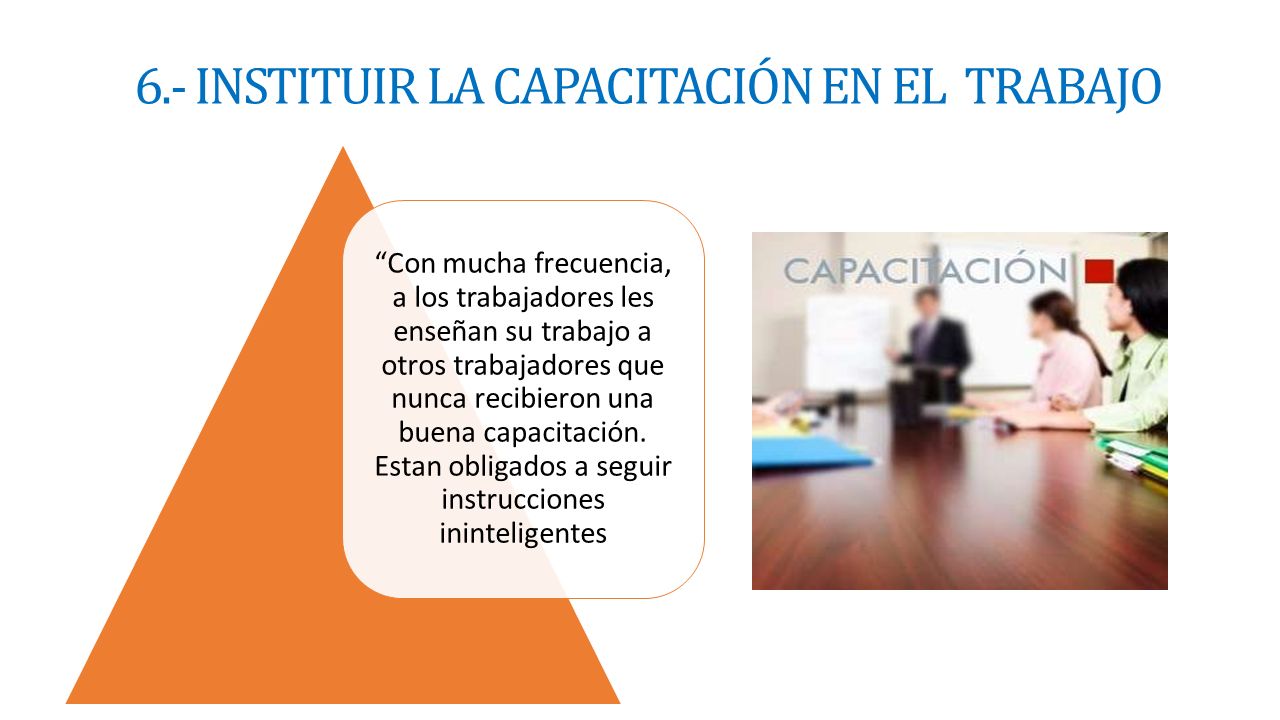 6.- INSTITUIR LA CAPACITACIÓN EN EL TRABAJO

“Con mucha frecuencia, a los trabajadores les enseñan su trabajo a otros trabajadores que nunca recibieron una buena capacitación. Estan obligados a seguir instrucciones ininteligentes

CAPACITACIÓN